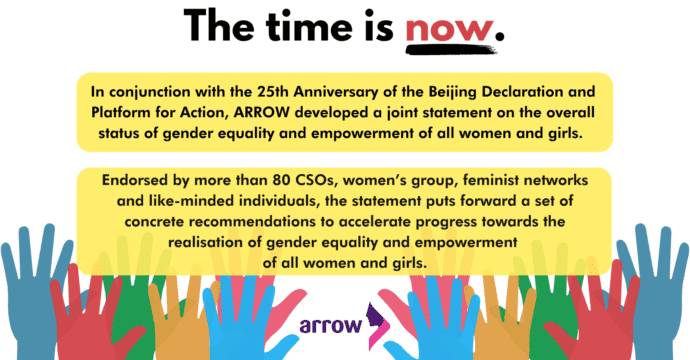 The time is now.

In conjunction with the 25th Anniversary of the Beijing Declaration and Platform for Action, ARROW developed a joint statement on the overall status of gender equality and empowerment of all women and girls.

Endorsed by more than 80 CSOs, women's group, feminist networks and like-minded individuals, the statement puts forward a set of concrete recommendations to accelerate progress towards the realisation of gender equality and empowerment of all women and girls.

arrow